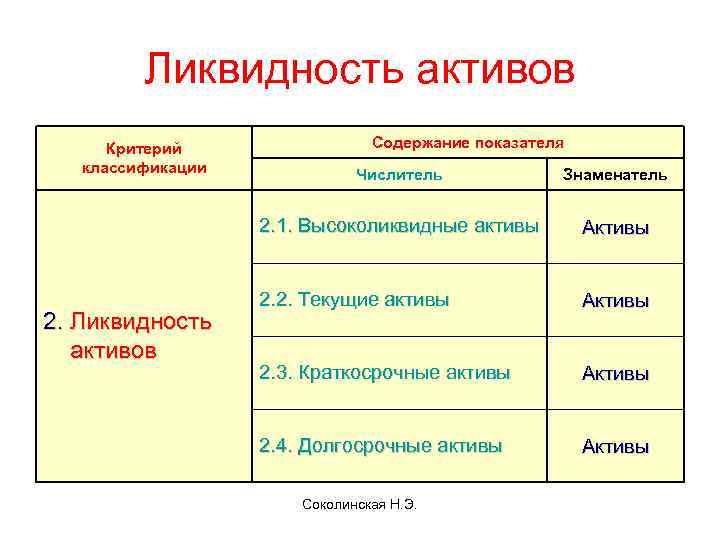 Ликвидность активов

| Критерий классификации | Содержание показателя | |
|---|---|---|
| | Числитель | Знаменатель |
| 2. Ликвидность активов | 2.1. Высоколиквидные активы | Активы |
| | 2.2. Текущие активы | Активы |
| | 2.3. Краткосрочные активы | Активы |
| | 2.4. Долгосрочные активы | Активы |

Соколинская Н.Э.